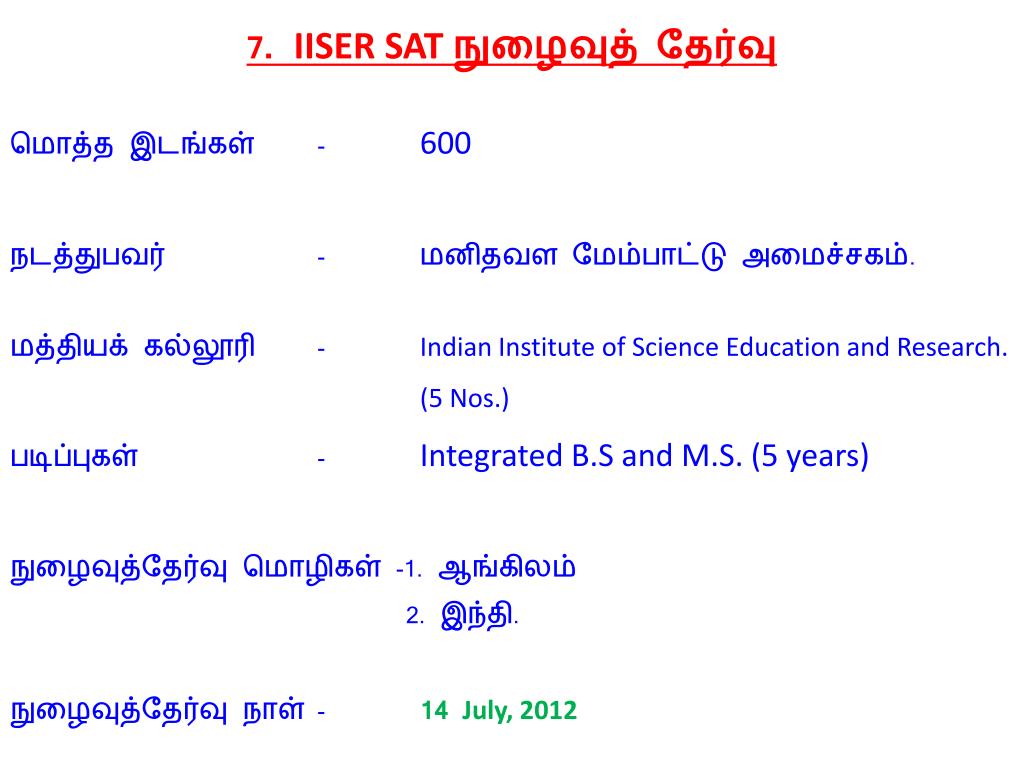 7. IISER SAT நுழைவுத் தேர்வு

மொத்த இடங்கள் - 600

நடத்துபவர் - மனிதவள மேம்பாட்டு அமைச்சகம்.

மத்தியக் கல்லூரி - Indian Institute of Science Education and Research. (5 Nos.)

படிப்புகள் - Integrated B.S and M.S. (5 years)

நுழைவுத்தேர்வு மொழிகள் -1. ஆங்கிலம்
2. இந்தி.

நுழைவுத்தேர்வு நாள் - 14 July, 2012